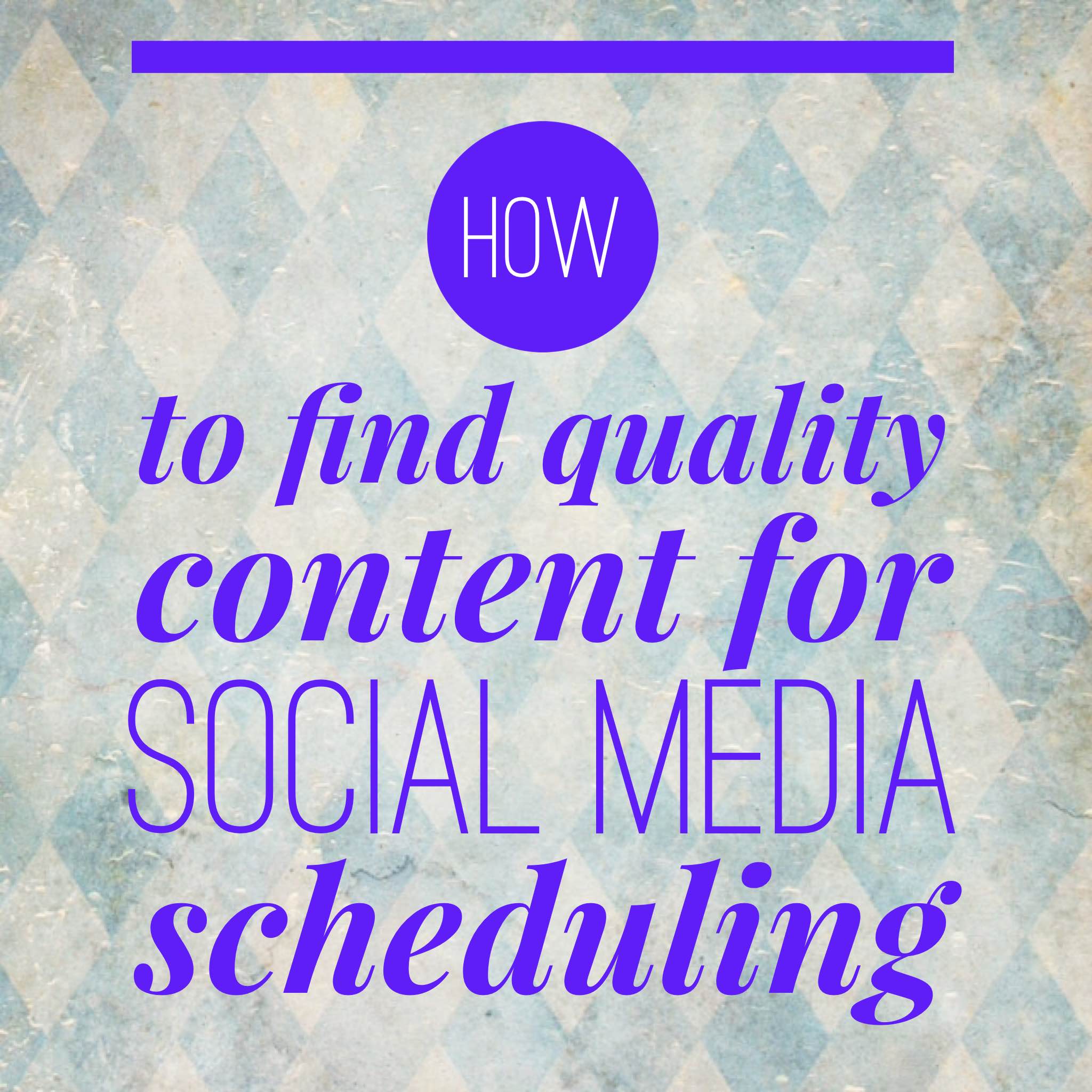 HOW

to find quality content for SOCIAL MEDIA scheduling